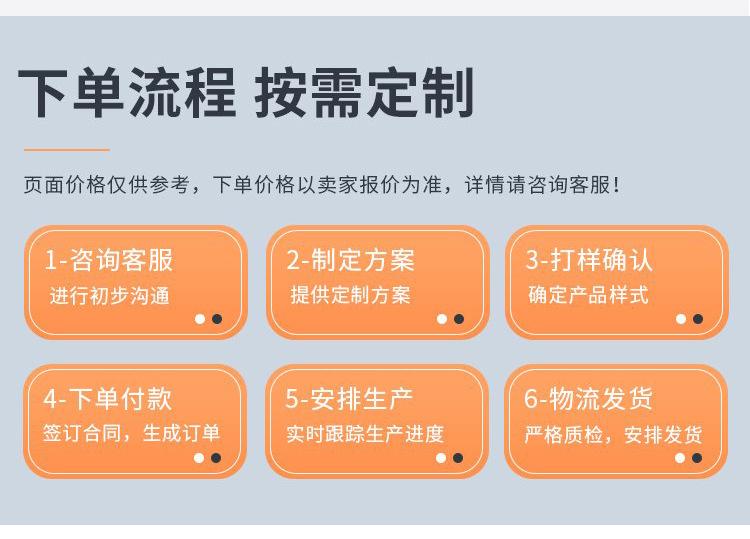 下单流程 按需定制

页面价格仅供参考，下单价格以卖家报价为准，详情请咨询客服！

1-咨询客服
进行初步沟通

2-制定方案
提供定制方案

3-打样确认
确定产品样式

4-下单付款
签订合同，生成订单

5-安排生产
实时跟踪生产进度

6-物流发货
严格质检，安排发货